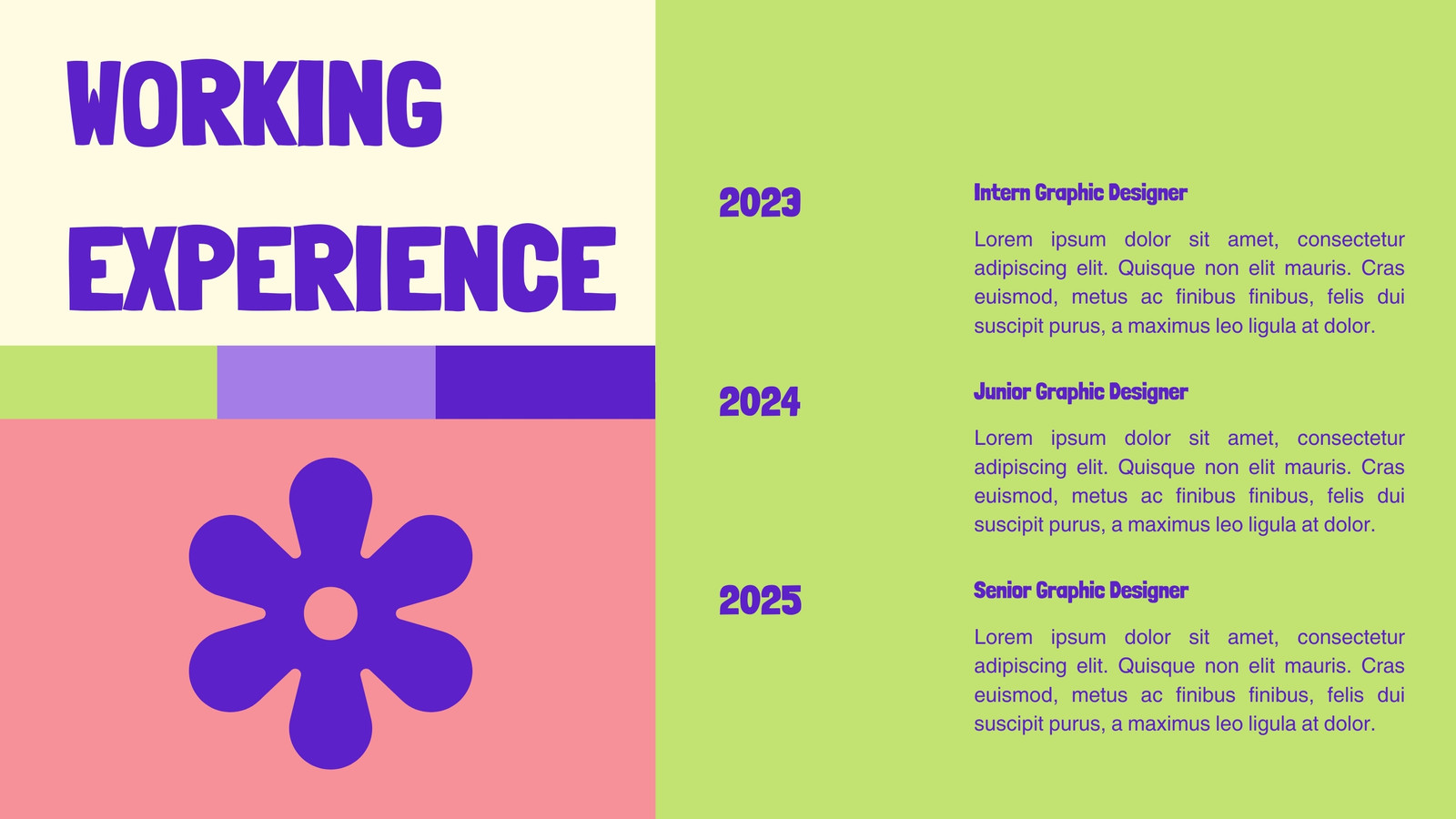 WORKING EXPERIENCE

2023

Intern Graphic Designer

Lorem ipsum dolor sit amet, consectetur adipiscing elit. Quisque non elit mauris. Cras euismod, metus ac finibus finibus, felis dui suscipit purus, a maximus leo ligula at dolor.

2024

Junior Graphic Designer

Lorem ipsum dolor sit amet, consectetur adipiscing elit. Quisque non elit mauris. Cras euismod, metus ac finibus finibus, felis dui suscipit purus, a maximus leo ligula at dolor.

2025

Senior Graphic Designer

Lorem ipsum dolor sit amet, consectetur adipiscing elit. Quisque non elit mauris. Cras euismod, metus ac finibus finibus, felis dui suscipit purus, a maximus leo ligula at dolor.